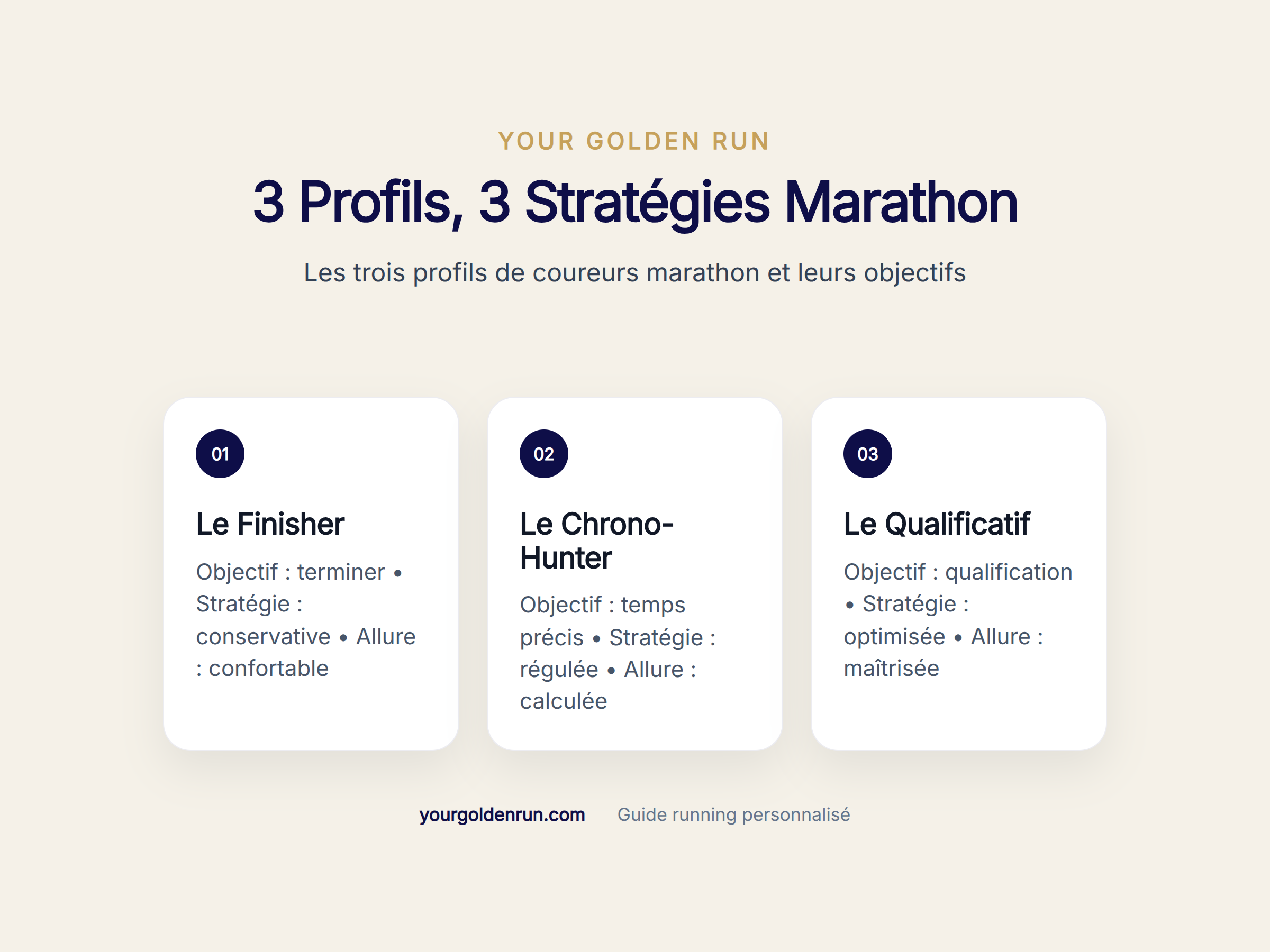 YOUR GOLDEN RUN

3 Profils, 3 Stratégies Marathon

Les trois profils de coureurs marathon et leurs objectifs

01

Le Finisher

Objectif : terminer • Stratégie : conservative • Allure : confortable

02

Le Chrono-Hunter

Objectif : temps précis • Stratégie : régulée • Allure : calculée

03

Le Qualificatif

Objectif : qualification • Stratégie : optimisée • Allure : maîtrisée

yourgoldenrun.com Guide running personnalisé